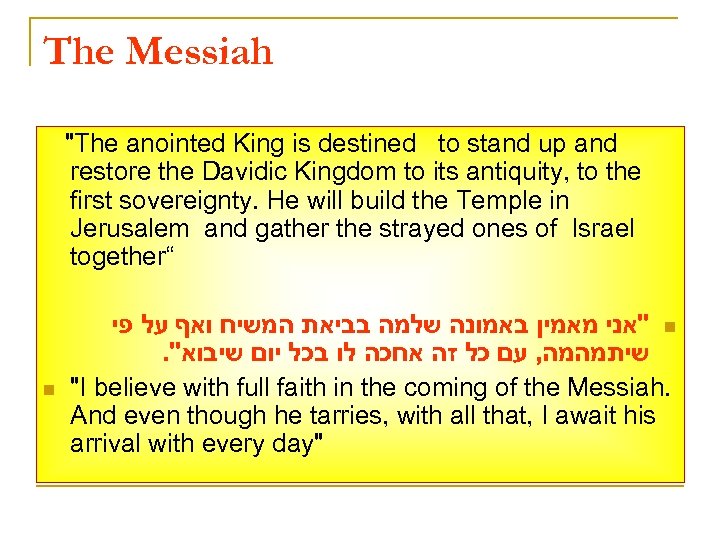 The Messiah

"The anointed King is destined to stand up and restore the Davidic Kingdom to its antiquity, to the first sovereignty. He will build the Temple in Jerusalem and gather the strayed ones of Israel together“

"אני מאמין באמונה שלמה בביאת המשיח ואף על פי שיתמהמה, עם כל זה אחכה לו בכל יום שיבוא".

"I believe with full faith in the coming of the Messiah. And even though he tarries, with all that, I await his arrival with every day"